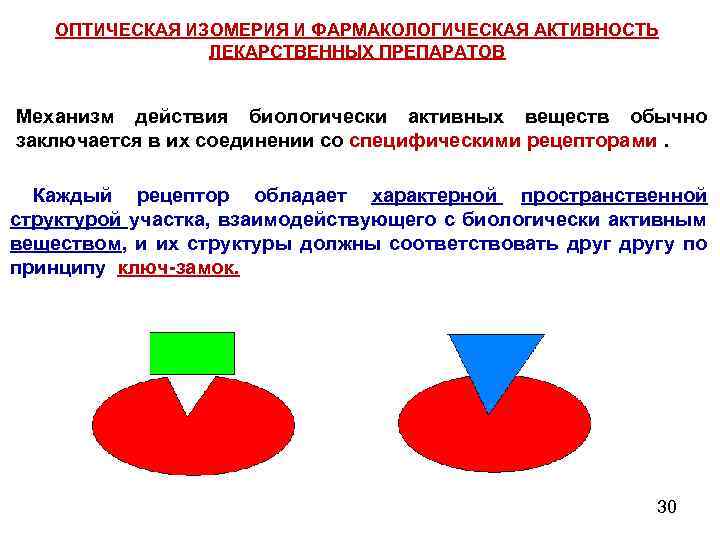 ОПТИЧЕСКАЯ ИЗОМЕРИЯ И ФАРМАКОЛОГИЧЕСКАЯ АКТИВНОСТЬ ЛЕКАРСТВЕННЫХ ПРЕПАРАТОВ

Механизм действия биологически активных веществ обычно заключается в их соединении со специфическими рецепторами .

Каждый рецептор обладает характерной пространственной структурой участка, взаимодействующего с биологически активным веществом, и их структуры должны соответствовать друг другу по принципу ключ-замок.

30